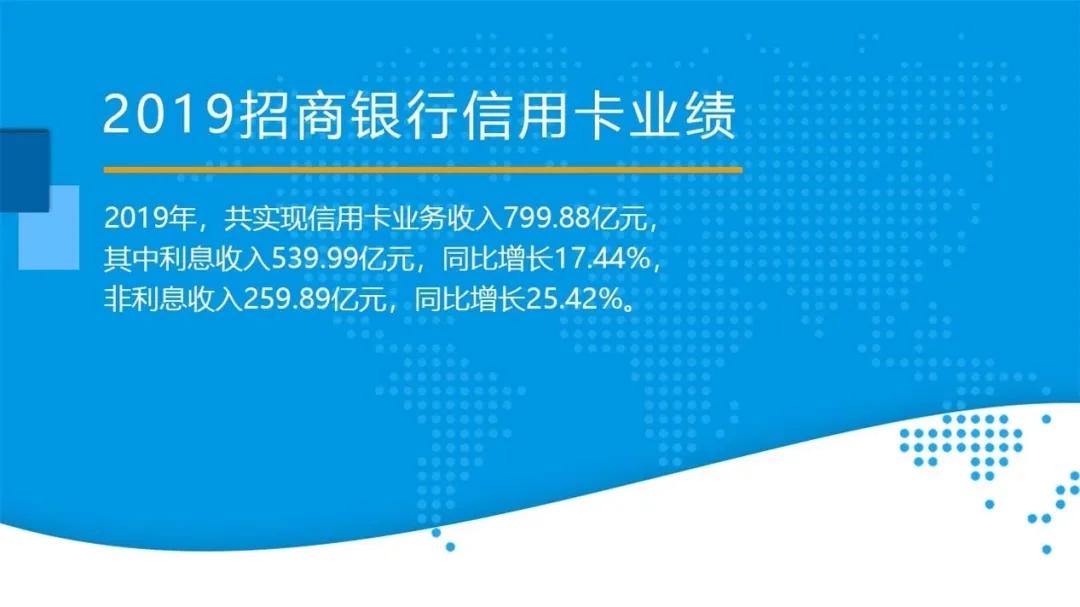 2019招商银行信用卡业绩

2019年，共实现信用卡业务收入799.88亿元，其中利息收入539.99亿元，同比增长17.44%，非利息收入259.89亿元，同比增长25.42%。